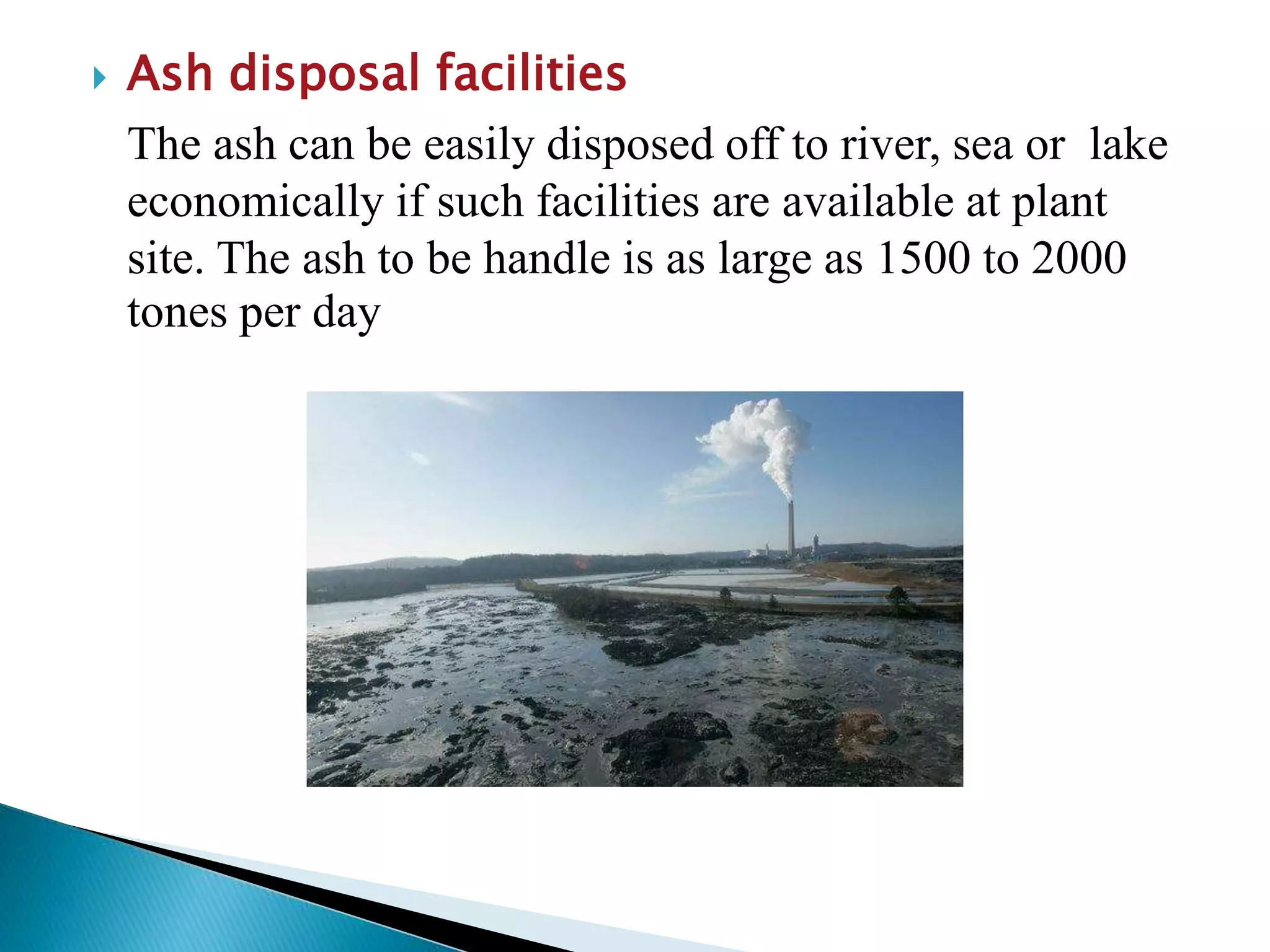 Ash disposal facilities

The ash can be easily disposed off to river, sea or lake economically if such facilities are available at plant site. The ash to be handle is as large as 1500 to 2000 tones per day